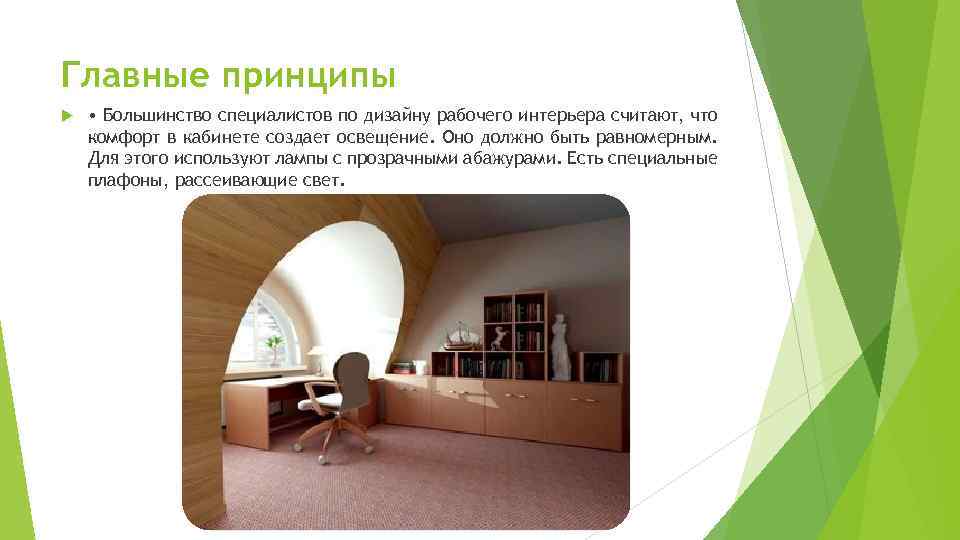 Главные принципы

• Большинство специалистов по дизайну рабочего интерьера считают, что комфорт в кабинете создает освещение. Оно должно быть равномерным. Для этого используют лампы с прозрачными абажурами. Есть специальные плафоны, рассеивающие свет.